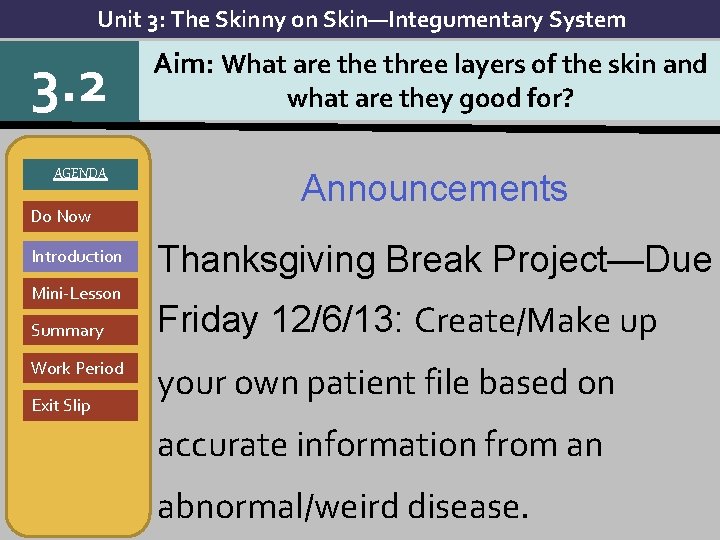 Unit 3: The Skinny on Skin—Integumentary System

3.2

Aim: What are the three layers of the skin and what are they good for?

AGENDA

Do Now

Introduction

Mini-Lesson

Summary

Work Period

Exit Slip

Announcements

Thanksgiving Break Project—Due Friday 12/6/13: Create/Make up your own patient file based on accurate information from an abnormal/weird disease.